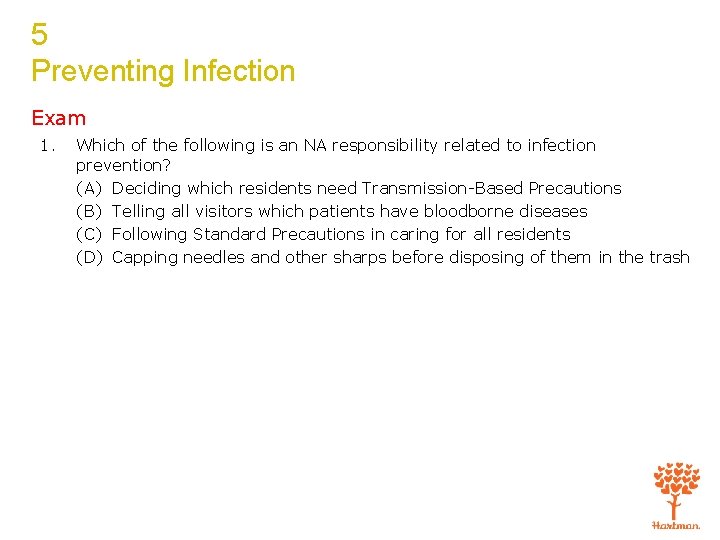 5
Preventing Infection

Exam

1. Which of the following is an NA responsibility related to infection prevention?
(A) Deciding which residents need Transmission-Based Precautions
(B) Telling all visitors which patients have bloodborne diseases
(C) Following Standard Precautions in caring for all residents
(D) Capping needles and other sharps before disposing of them in the trash

Hartman